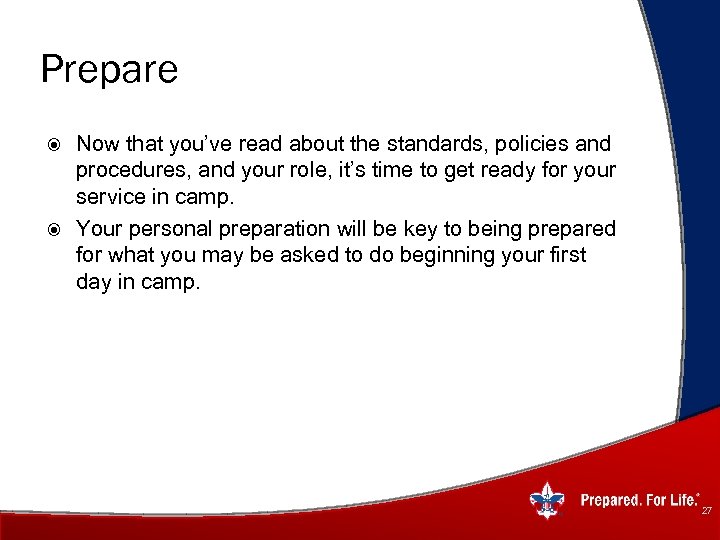 Prepare

Now that you've read about the standards, policies and procedures, and your role, it's time to get ready for your service in camp.

Your personal preparation will be key to being prepared for what you may be asked to do beginning your first day in camp.

Prepared. For Life.®

27